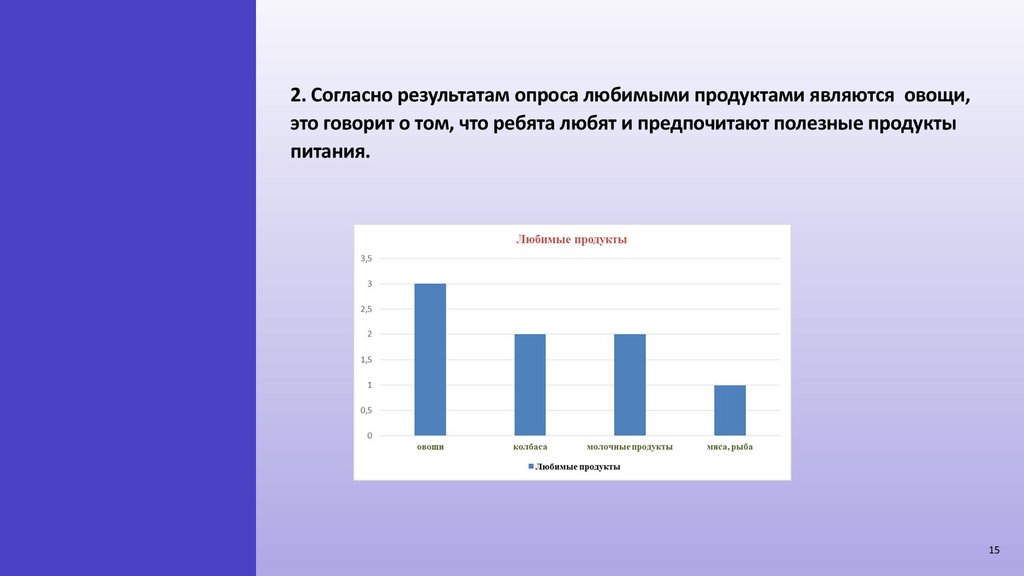 2. Согласно результатам опроса любимыми продуктами являются овощи, это говорит о том, что ребята любят и предпочитают полезные продукты питания.

Любимые продукты

3,5
3
2,5
2
1,5
1
0,5
0

овощи
колбаса
молочные продукты
мяса, рыба

Любимые продукты

15